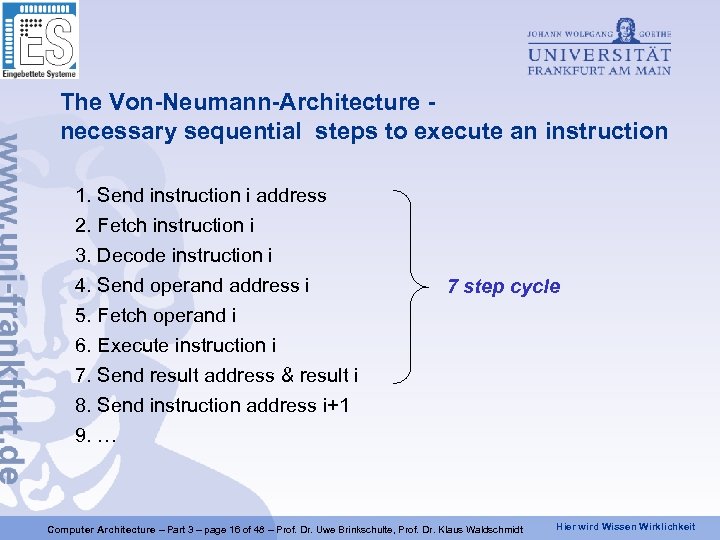 ES
Eingebettete Systeme

JOHANN WOLFGANG GOETHE
UNIVERSITÄT
FRANKFURT AM MAIN

www.uni-frankfurt.de

The Von-Neumann-Architecture - necessary sequential steps to execute an instruction

1. Send instruction i address
2. Fetch instruction i
3. Decode instruction i
4. Send operand address i
5. Fetch operand i
6. Execute instruction i
7. Send result address & result i
8. Send instruction address i+1
9. …

7 step cycle

Computer Architecture – Part 3 – page 16 of 48 – Prof. Dr. Uwe Brinkschulte, Prof. Dr. Klaus Waldschmidt

Hier wird Wissen Wirklichkeit